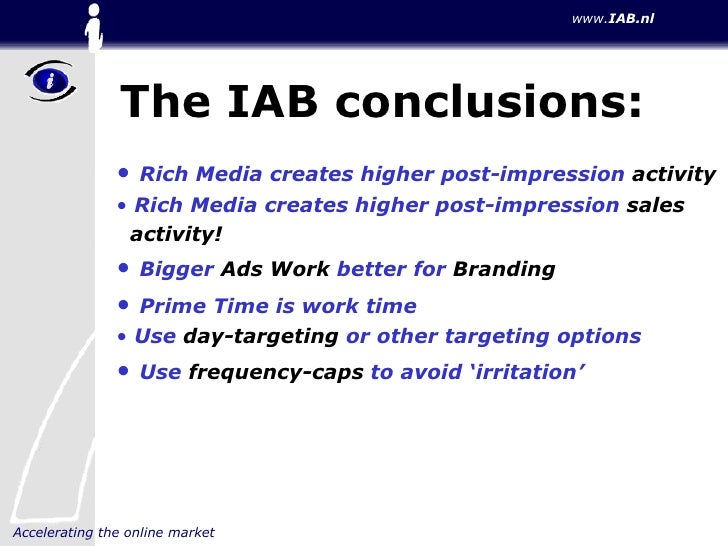 www.IAB.nl

The IAB conclusions:

• Rich Media creates higher post-impression activity
• Rich Media creates higher post-impression sales activity!
• Bigger Ads Work better for Branding
• Prime Time is work time
• Use day-targeting or other targeting options
• Use frequency-caps to avoid ‘irritation’

Accelerating the online market